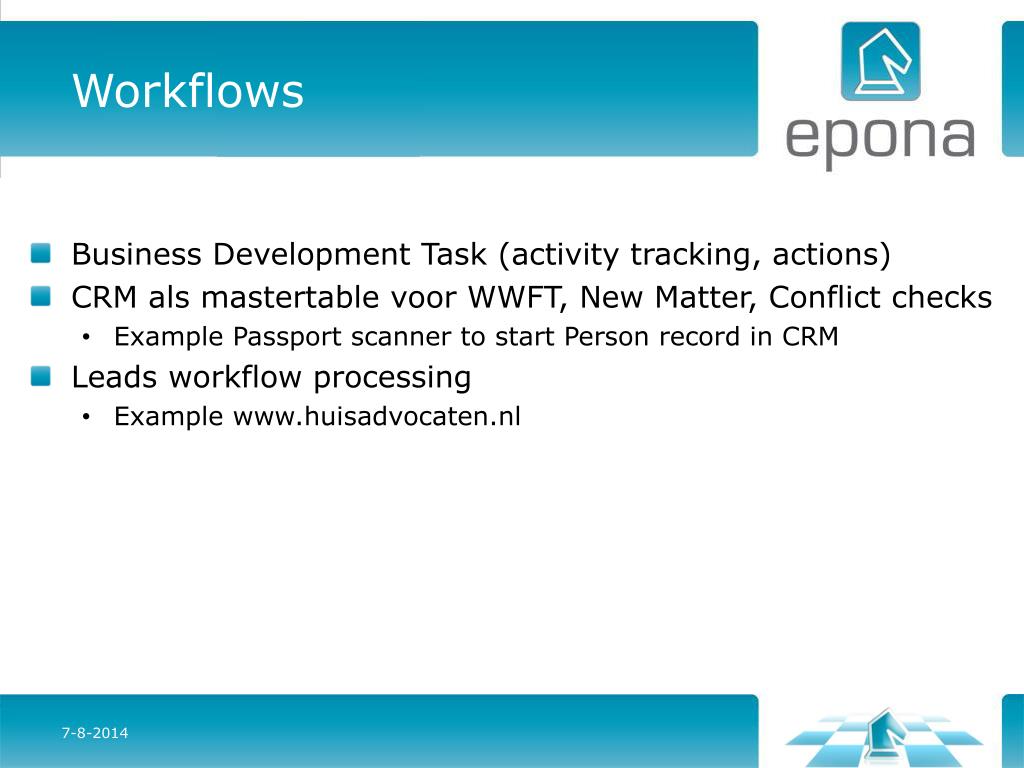 Workflows

epona

Business Development Task (activity tracking, actions)

CRM als mastertable voor WWFT, New Matter, Conflict checks

• Example Passport scanner to start Person record in CRM

Leads workflow processing

• Example www.huisadvocaten.nl

7-8-2014